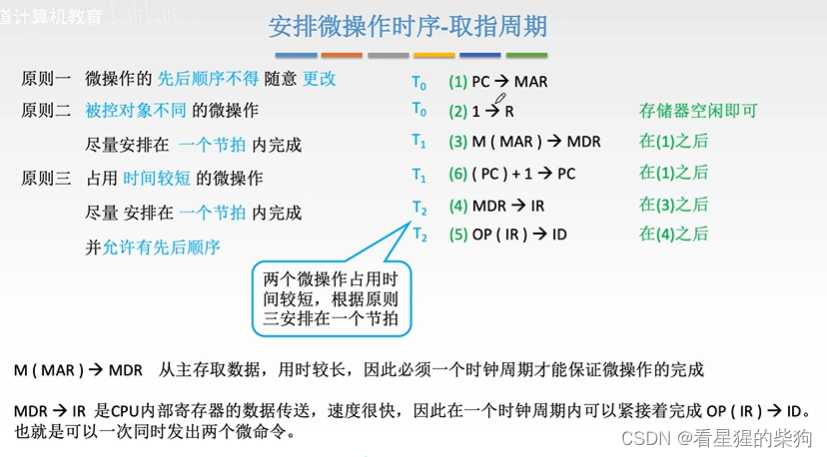 道计算机教育

安排微操作时序-取指周期

原则一 微操作的 先后顺序不得 随意 更改

原则二 被控对象不同 的微操作

尽量安排在 一个节拍 内完成

原则三 占用 时间较短 的微操作

尽量 安排在 一个节拍 内完成

并允许有先后顺序

$T_0$ (1) PC → MAR
$T_0$ (2) 1 → R 存储器空闲即可
$T_1$ (3) M ( MAR ) → MDR 在(1)之后
$T_1$ (6) ( PC ) + 1 → PC 在(1)之后
$T_2$ (4) MDR → IR 在(3)之后
$T_2$ (5) OP ( IR ) → ID 在(4)之后

两个微操作占用时间较短，根据原则三安排在一个节拍

M ( MAR ) → MDR 从主存取数据，用时较长，因此必须一个时钟周期才能保证微操作的完成

MDR → IR 是CPU内部寄存器的数据传送，速度很快，因此在一个时钟周期内可以紧接着完成 OP ( IR ) → ID。也就是可以一次同时发出两个微命令。

CSDN @看星猩的柴狗